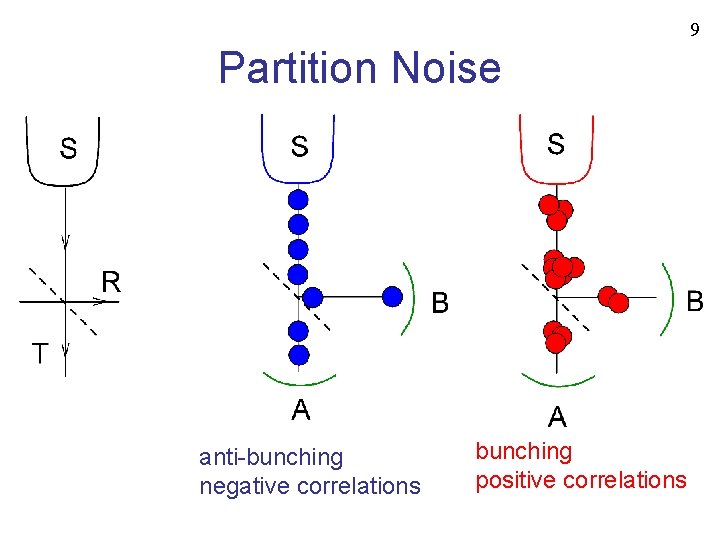 9

Partition Noise

S

R

T

S

B

A

anti-bunching
negative correlations

S

B

A

bunching
positive correlations